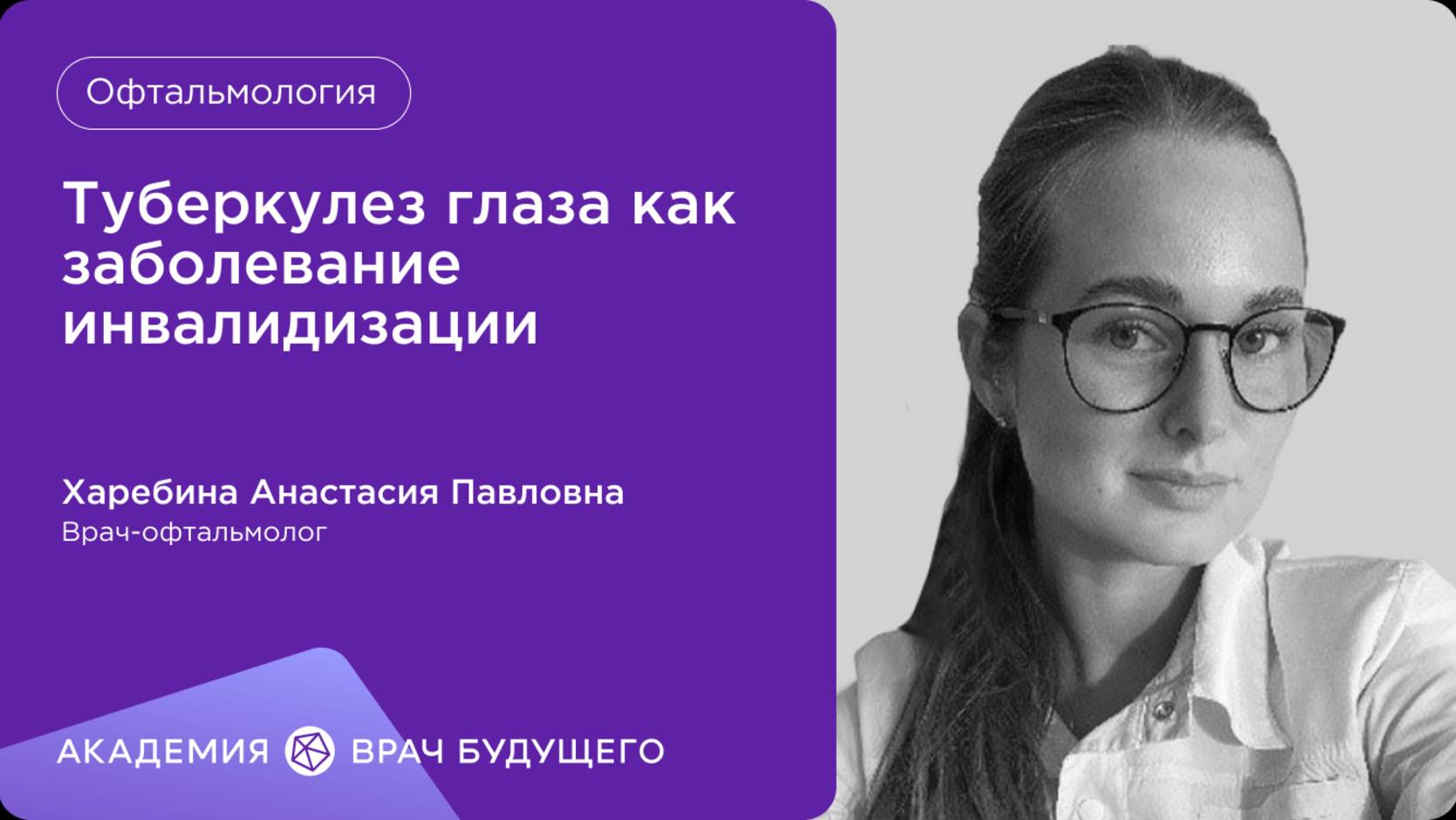 Офтальмология

Туберкулез глаза как заболевание инвалидизации

Харебина Анастасия Павловна
Врач-офтальмолог

АКАДЕМИЯ ВРАЧ БУДУЩЕГО